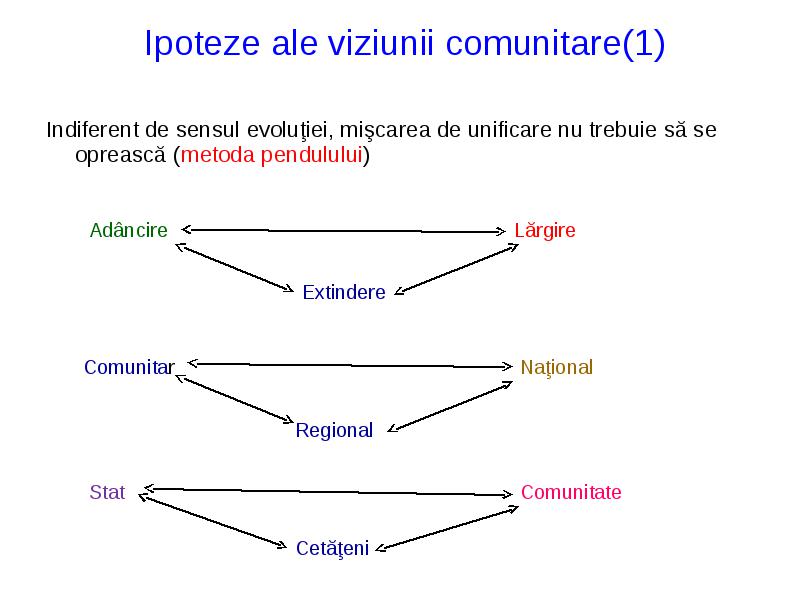 Ipoteze ale viziunii comunitare(1)

Indiferent de sensul evoluţiei, mişcarea de unificare nu trebuie să se oprească (metoda pendulului)

Adâncire
Lărgire
Extindere

Comunitar
Naţional
Regional

Stat
Comunitate
Cetăţeni